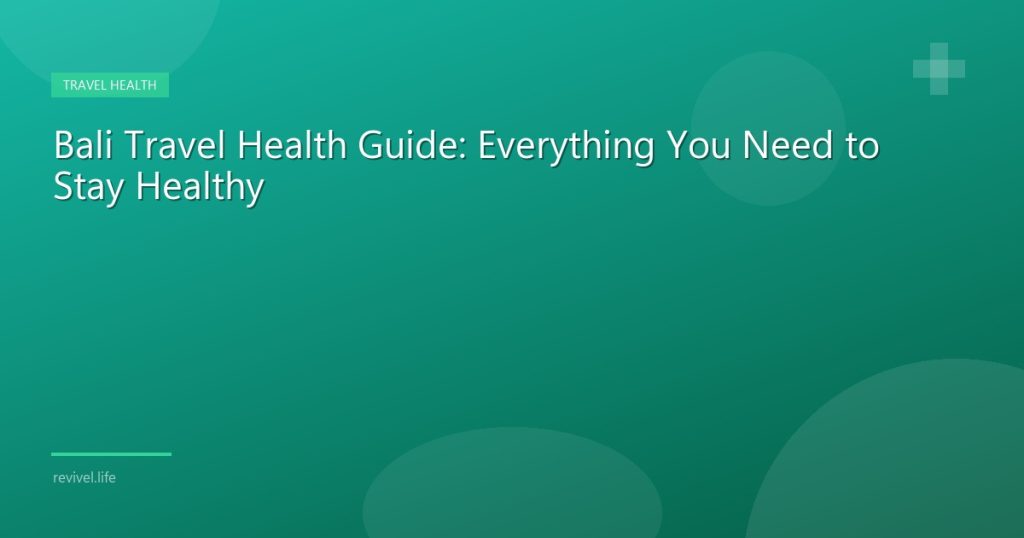 TRAVEL HEALTH

Bali Travel Health Guide: Everything You Need to Stay Healthy

revivel.life